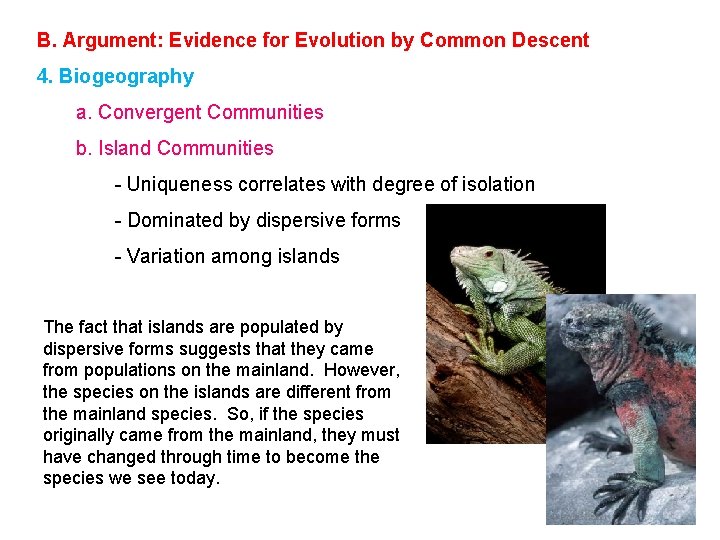 B. Argument: Evidence for Evolution by Common Descent

4. Biogeography

a. Convergent Communities

b. Island Communities

- Uniqueness correlates with degree of isolation

- Dominated by dispersive forms

- Variation among islands

The fact that islands are populated by dispersive forms suggests that they came from populations on the mainland. However, the species on the islands are different from the mainland species. So, if the species originally came from the mainland, they must have changed through time to become the species we see today.